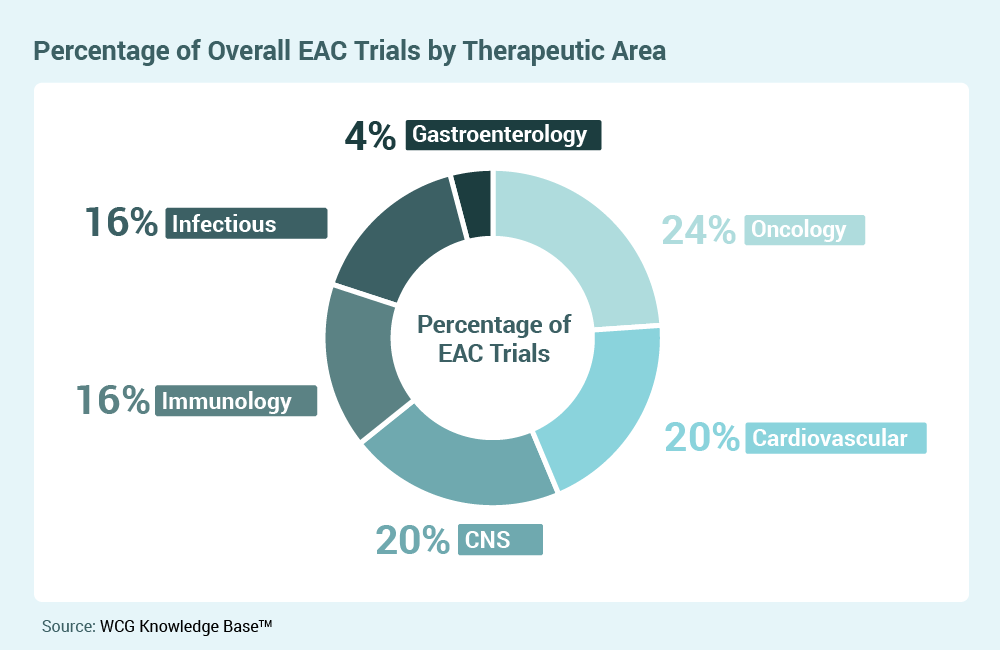 Percentage of Overall EAC Trials by Therapeutic Area

4% Gastroenterology

16% Infectious

24% Oncology

Percentage of EAC Trials

16% Immunology

20% Cardiovascular

20% CNS

Source: WCG Knowledge Base™